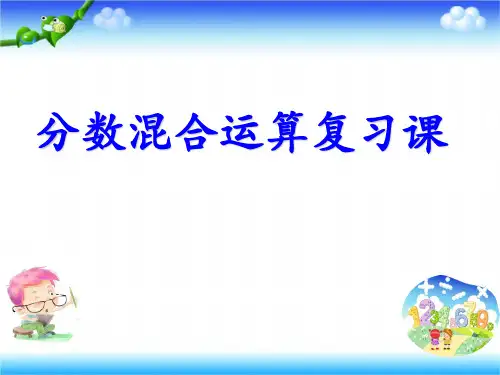 分数混合运算复习课